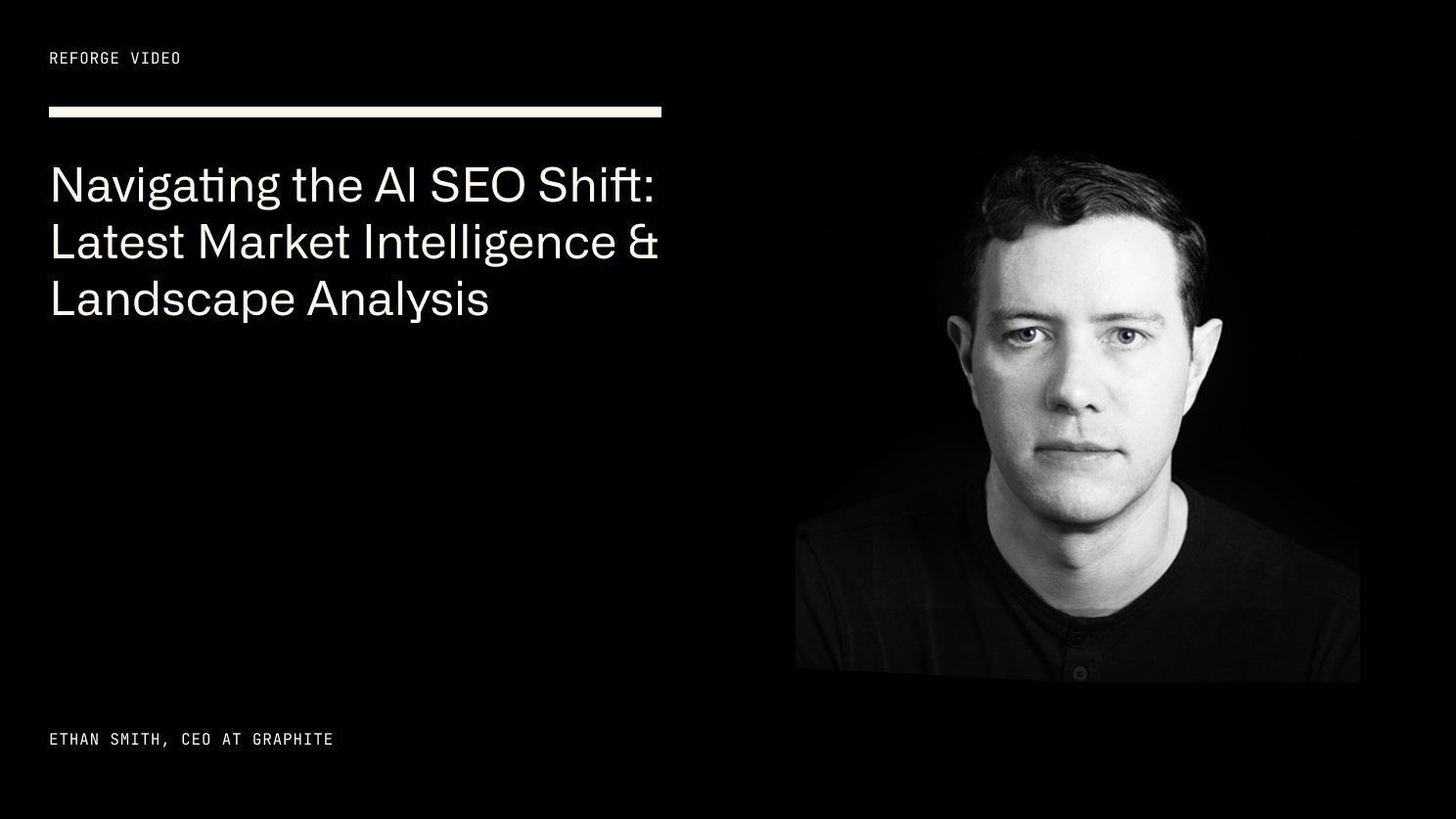 REFORGE VIDEO

Navigating the AI SEO Shift: Latest Market Intelligence & Landscape Analysis

ETHAN SMITH, CEO AT GRAPHITE